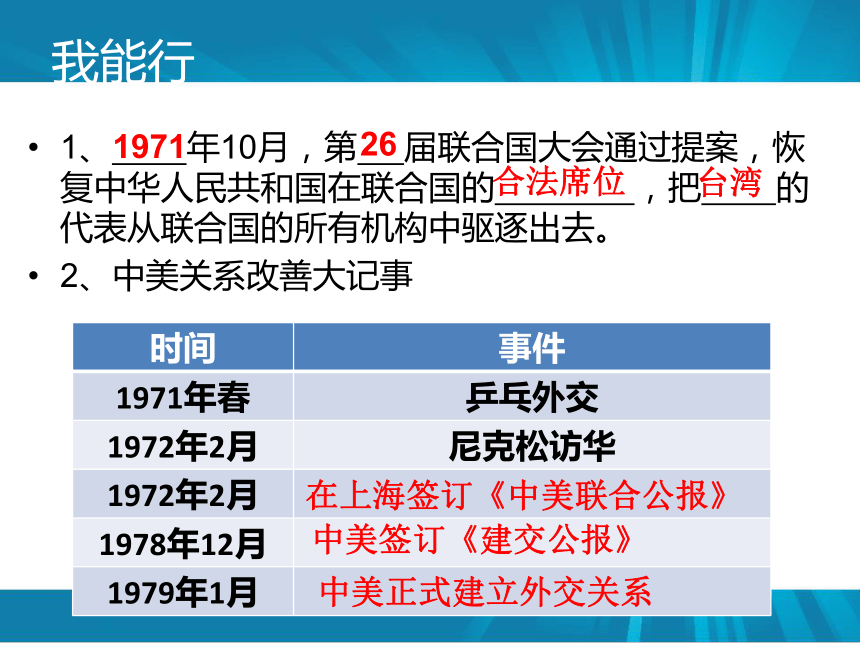 我能行

• 1、1971年10月，第26届联合国大会通过提案，恢复中华人民共和国在联合国的合法席位，把台湾的代表从联合国的所有机构中驱逐出去。

• 2、中美关系改善大记事

| 时间 | 事件 |
|---|---|
| 1971年春 | 乒乓外交 |
| 1972年2月 | 尼克松访华 |
| 1972年2月 | 在上海签订《中美联合公报》 |
| 1978年12月 | 中美签订《建交公报》 |
| 1979年1月 | 中美正式建立外交关系 |